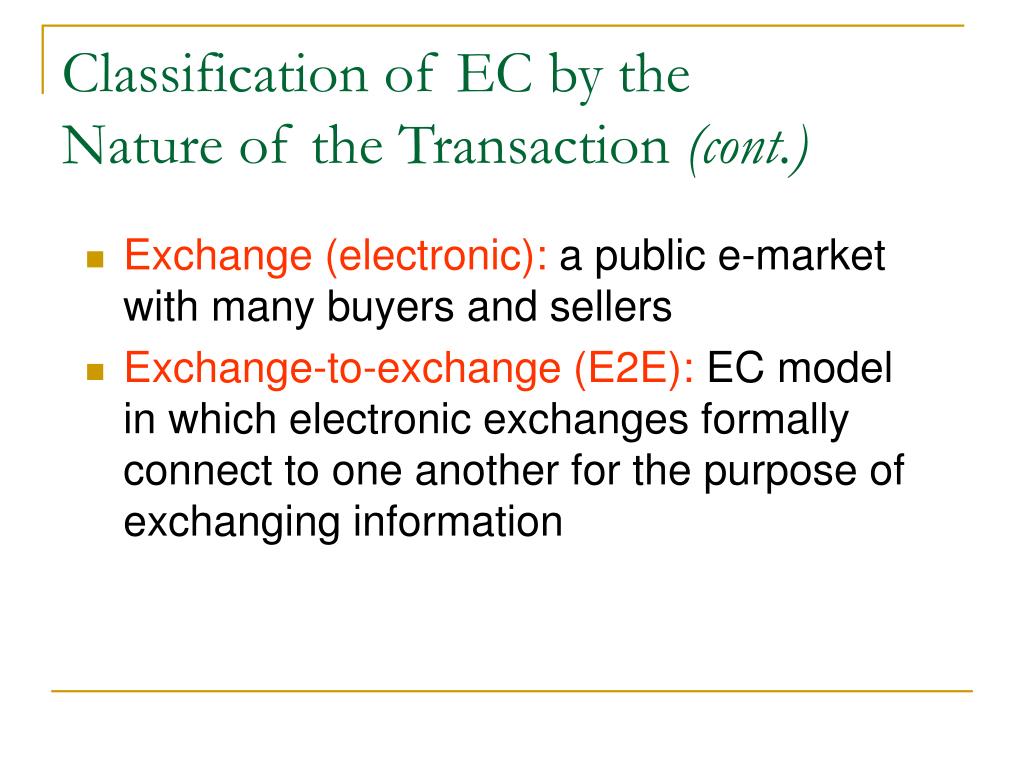 Classification of EC by the Nature of the Transaction (cont.)

Exchange (electronic): a public e-market with many buyers and sellers

Exchange-to-exchange (E2E): EC model in which electronic exchanges formally connect to one another for the purpose of exchanging information